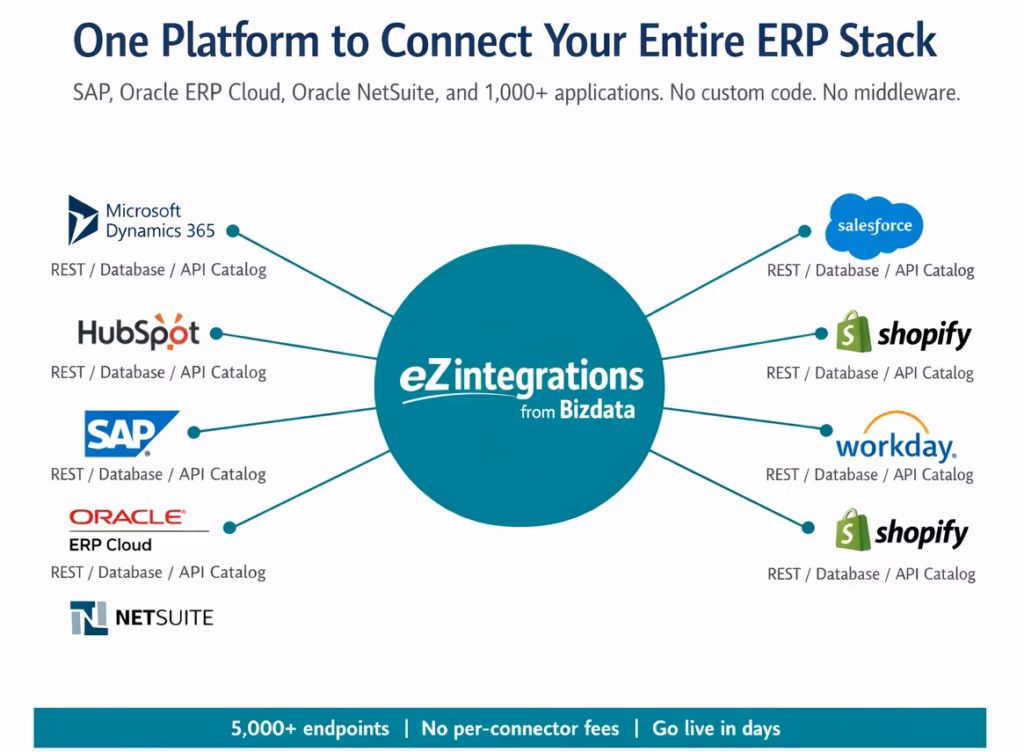 One Platform to Connect Your Entire ERP Stack

SAP, Oracle ERP Cloud, Oracle NetSuite, and 1,000+ applications. No custom code. No middleware.

Microsoft Dynamics 365
REST / Database / API Catalog

HubSpot
REST / Database / API Catalog

SAP
REST / Database / API Catalog

ORACLE
ERP Cloud
REST / Database / API Catalog

NETSUITE

eZintegrations
from Bizdata

salesforce
REST / Database / API Catalog

shopify
REST / Database / API Catalog

workday.
REST / Database / API Catalog

shopify
REST / Database / API Catalog

5,000+ endpoints | No per-connector fees | Go live in days